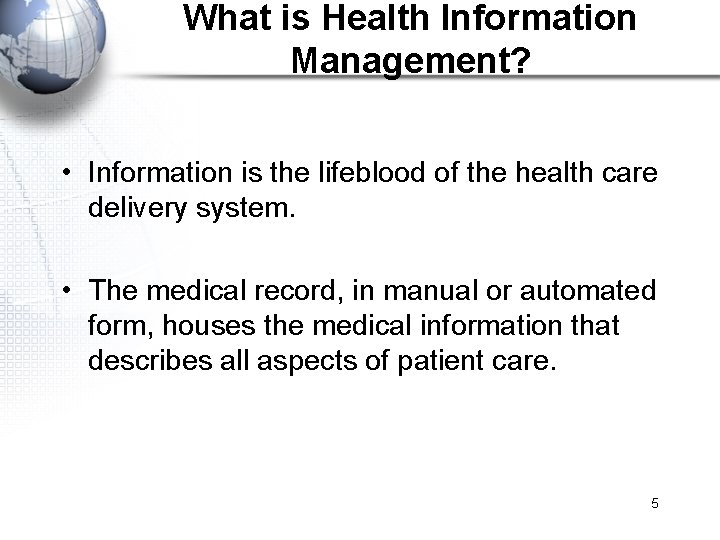 What is Health Information Management?

• Information is the lifeblood of the health care delivery system.

• The medical record, in manual or automated form, houses the medical information that describes all aspects of patient care.

5